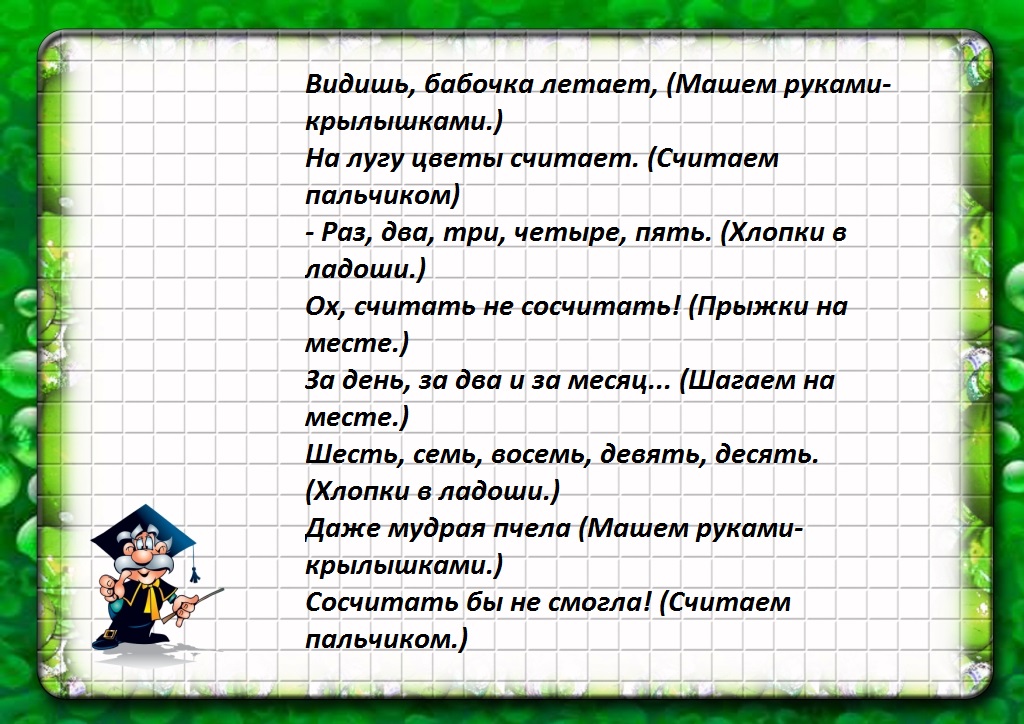 Видишь, бабочка летает, (Машем руками-крылышками.)
На лугу цветы считает. (Считаем пальчиком)
- Раз, два, три, четыре, пять. (Хлопки в ладоши.)
Ох, считать не сосчитать! (Прыжки на месте.)
За день, за два и за месяц... (Шагаем на месте.)
Шесть, семь, восемь, девять, десять. (Хлопки в ладоши.)
Даже мудрая пчела (Машем руками-крылышками.)
Сосчитать бы не смогла! (Считаем пальчиком.)